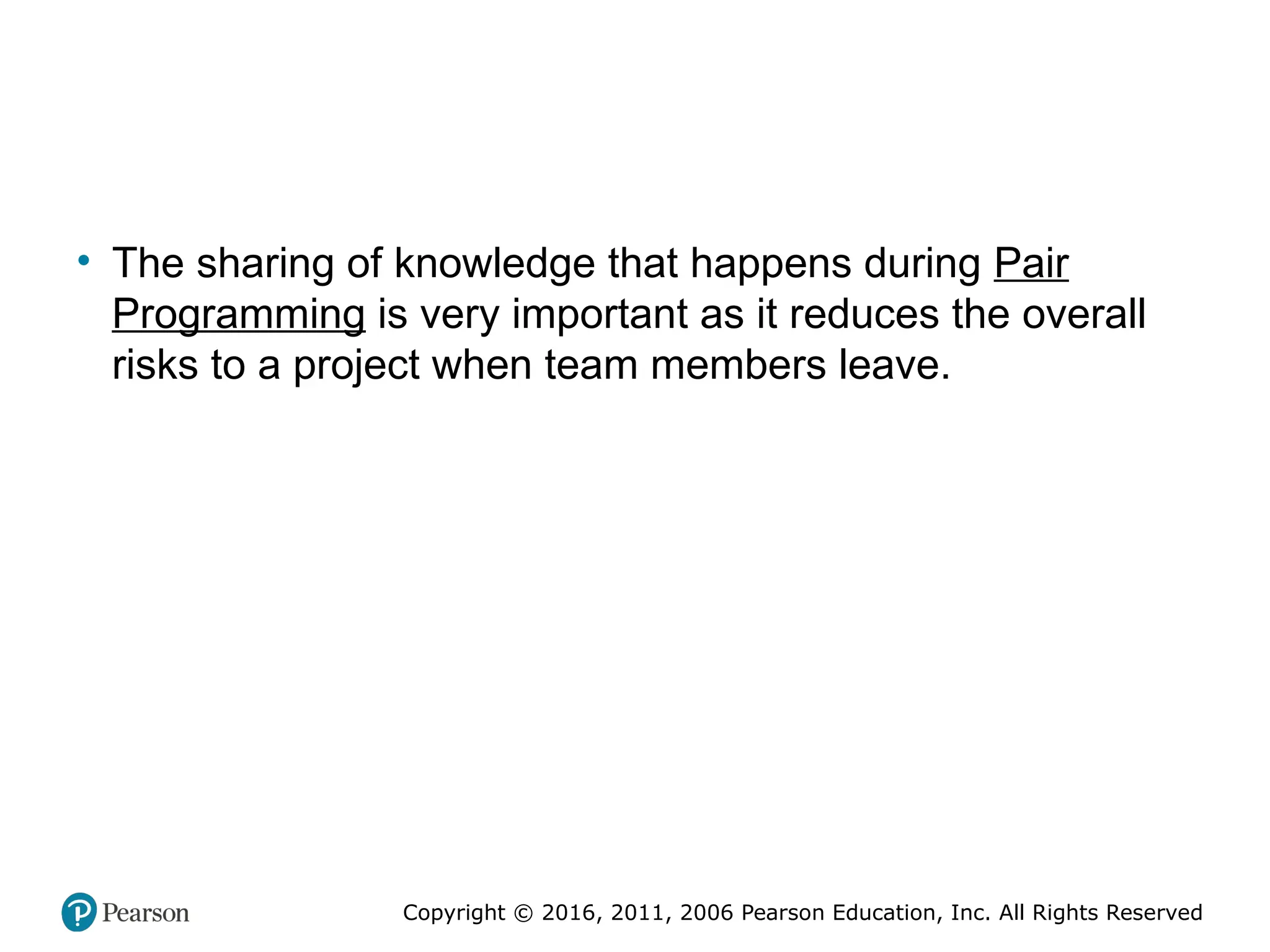 • The sharing of knowledge that happens during Pair Programming is very important as it reduces the overall risks to a project when team members leave.

Pearson

Copyright © 2016, 2011, 2006 Pearson Education, Inc. All Rights Reserved